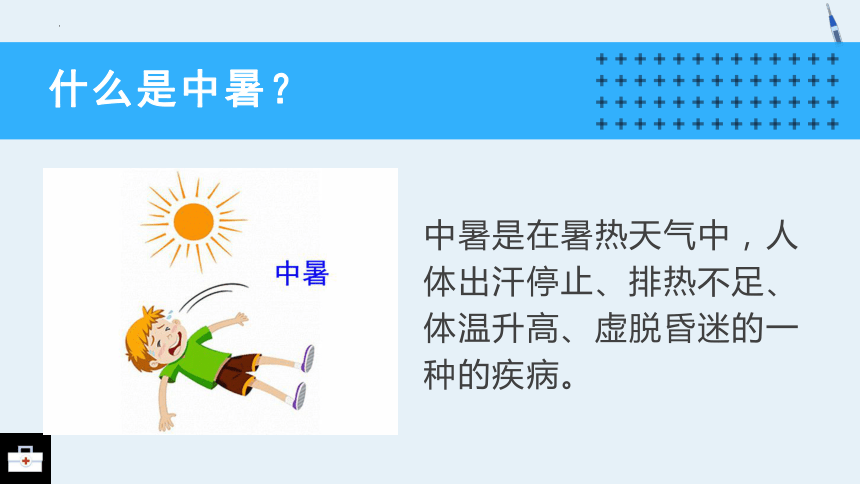 什么是中暑？

中暑

中暑是在暑热天气中，人体出汗停止、排热不足、体温升高、虚脱昏迷的一种的疾病。